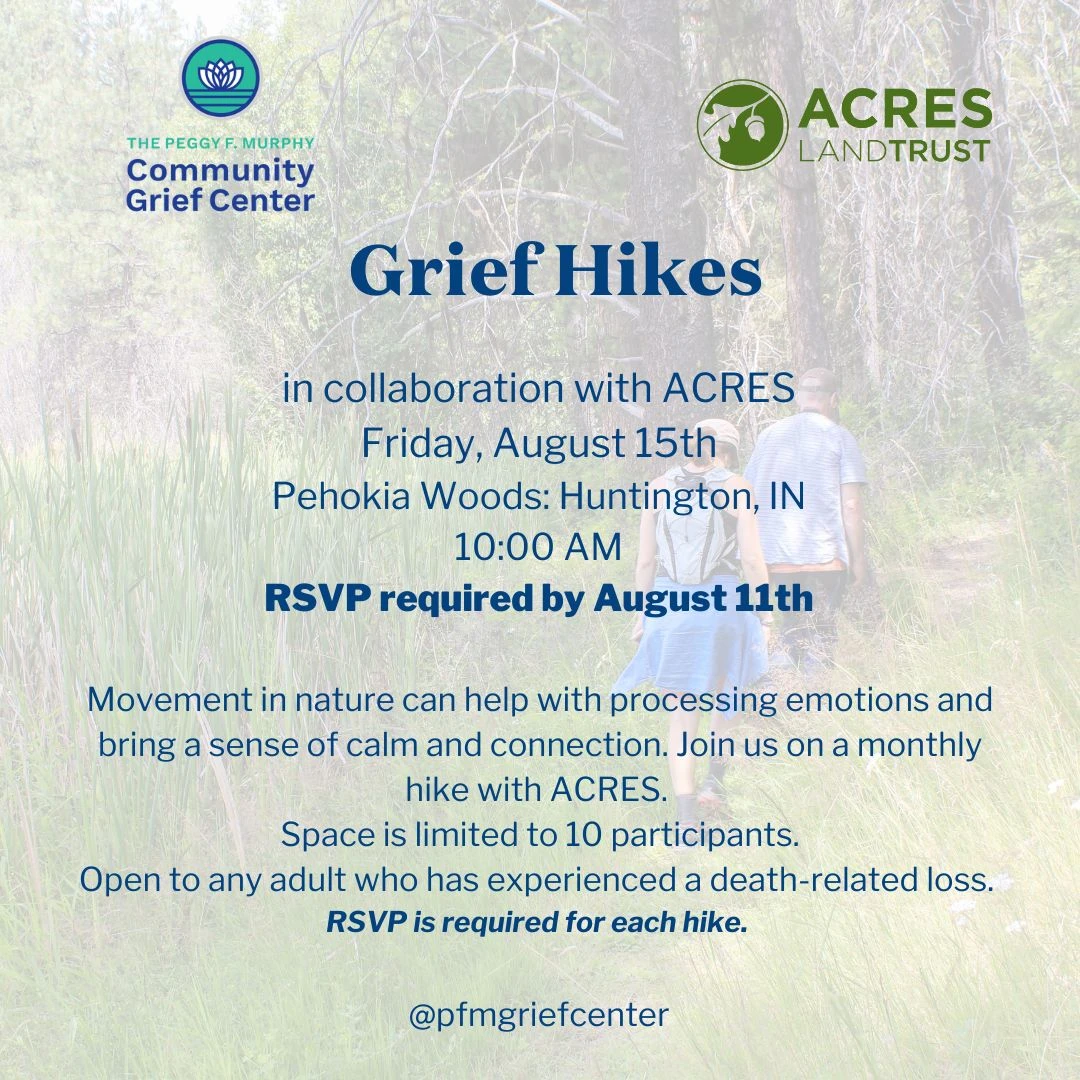 THE PEGGY F. MURPHY
Community
Grief Center

ACRES
LANDTRUST

Grief Hikes

in collaboration with ACRES
Friday, August 15th
Pehokia Woods: Huntington, IN
10:00 AM
RSVP required by August 11th

Movement in nature can help with processing emotions and bring a sense of calm and connection. Join us on a monthly hike with ACRES.
Space is limited to 10 participants.
Open to any adult who has experienced a death-related loss.
RSVP is required for each hike.

@pfmgriefcenter